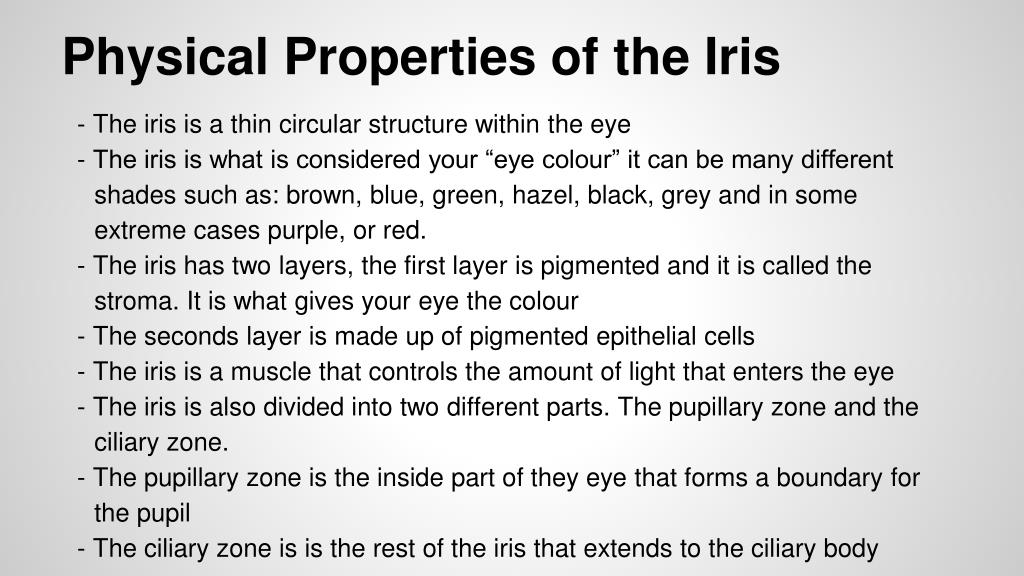 Physical Properties of the Iris

- The iris is a thin circular structure within the eye
- The iris is what is considered your “eye colour” it can be many different shades such as: brown, blue, green, hazel, black, grey and in some extreme cases purple, or red.
- The iris has two layers, the first layer is pigmented and it is called the stroma. It is what gives your eye the colour
- The seconds layer is made up of pigmented epithelial cells
- The iris is a muscle that controls the amount of light that enters the eye
- The iris is also divided into two different parts. The pupillary zone and the ciliary zone.
- The pupillary zone is the inside part of they eye that forms a boundary for the pupil
- The ciliary zone is is the rest of the iris that extends to the ciliary body